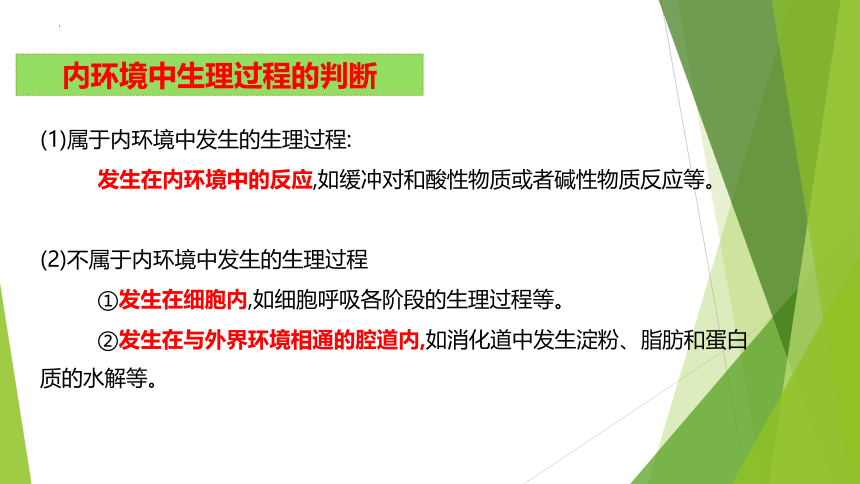 内环境中生理过程的判断

(1)属于内环境中发生的生理过程:

发生在内环境中的反应,如缓冲对和酸性物质或者碱性物质反应等。

(2)不属于内环境中发生的生理过程

①发生在细胞内,如细胞呼吸各阶段的生理过程等。

②发生在与外界环境相通的腔道内,如消化道中发生淀粉、脂肪和蛋白质的水解等。